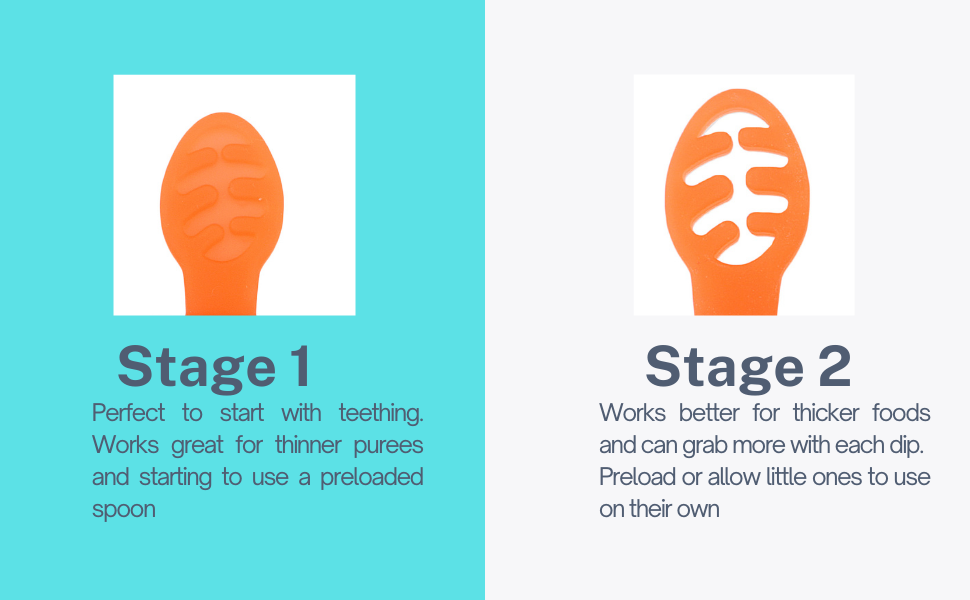 Stage 1

Perfect to start with teething. Works great for thinner purees and starting to use a preloaded spoon

Stage 2

Works better for thicker foods and can grab more with each dip. Preload or allow little ones to use on their own